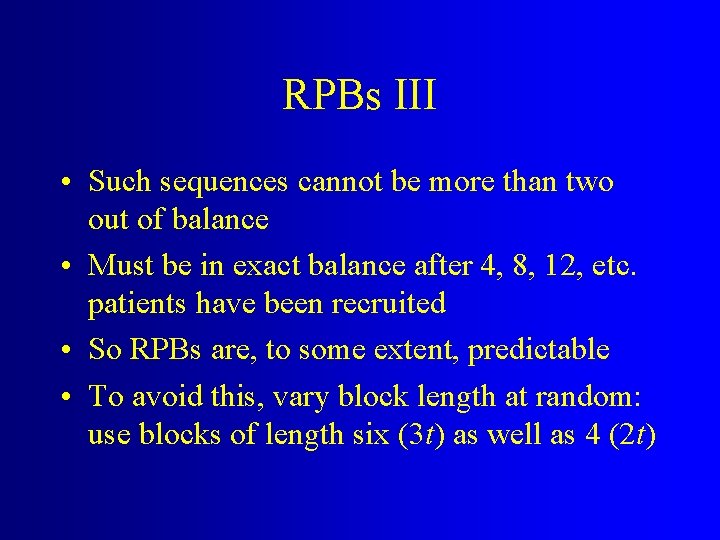 RPBs III

• Such sequences cannot be more than two out of balance

• Must be in exact balance after 4, 8, 12, etc. patients have been recruited

• So RPBs are, to some extent, predictable

• To avoid this, vary block length at random: use blocks of length six ($3t$) as well as 4 ($2t$)